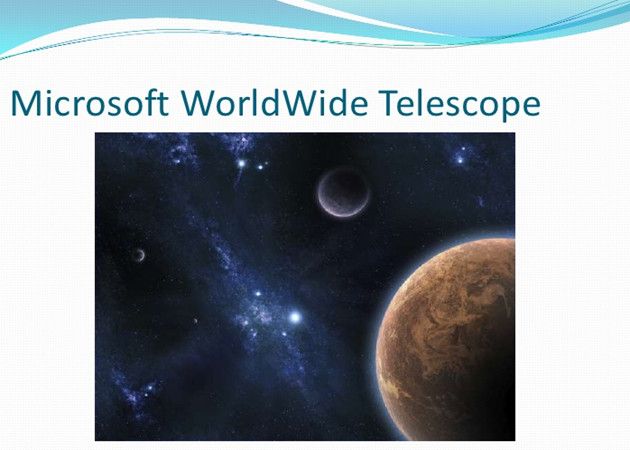 Microsoft WorldWide Telescope